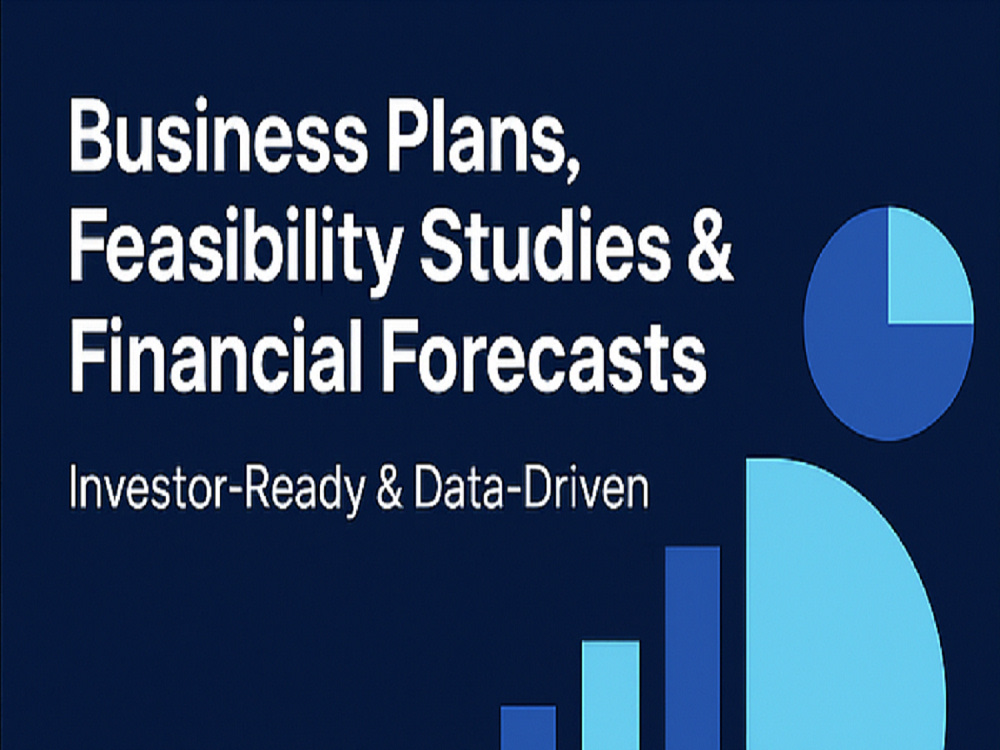 Business Plans, Feasibility Studies & Financial Forecasts

Investor-Ready & Data-Driven